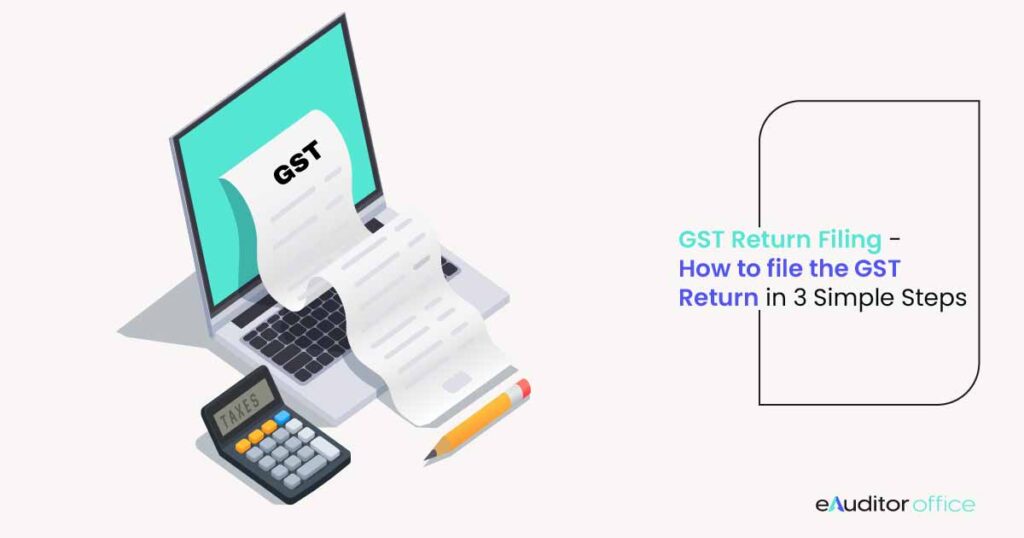 GST

TAXES

GST Return Filing - How to file the GST Return in 3 Simple Steps

eAuditor office